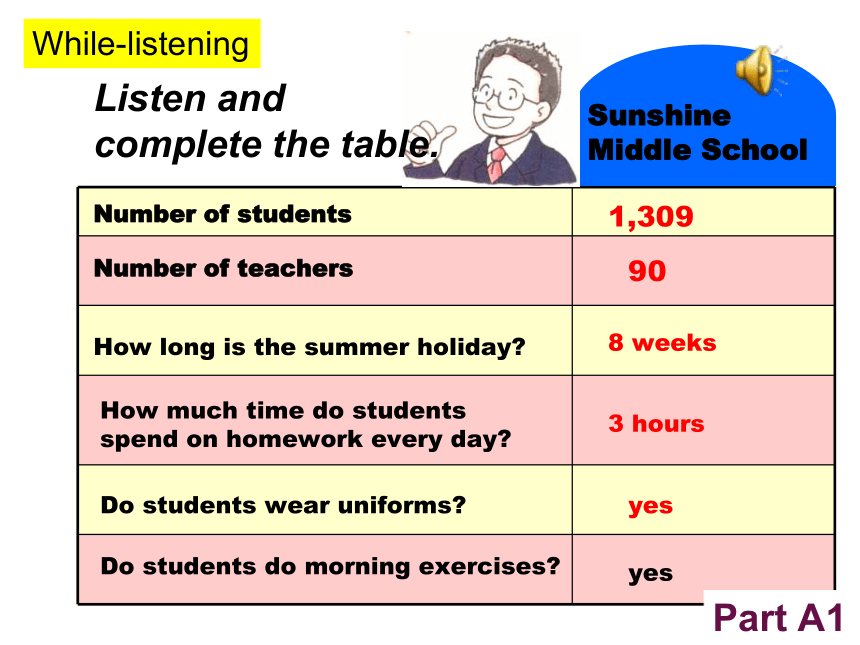 While-listening

Listen and complete the table.

| | Sunshine Middle School |
|---|---|
| Number of students | 1,309 |
| Number of teachers | 90 |
| How long is the summer holiday? | 8 weeks |
| How much time do students spend on homework every day? | 3 hours |
| Do students wear uniforms? | yes |
| Do students do morning exercises? | yes |

Part A1